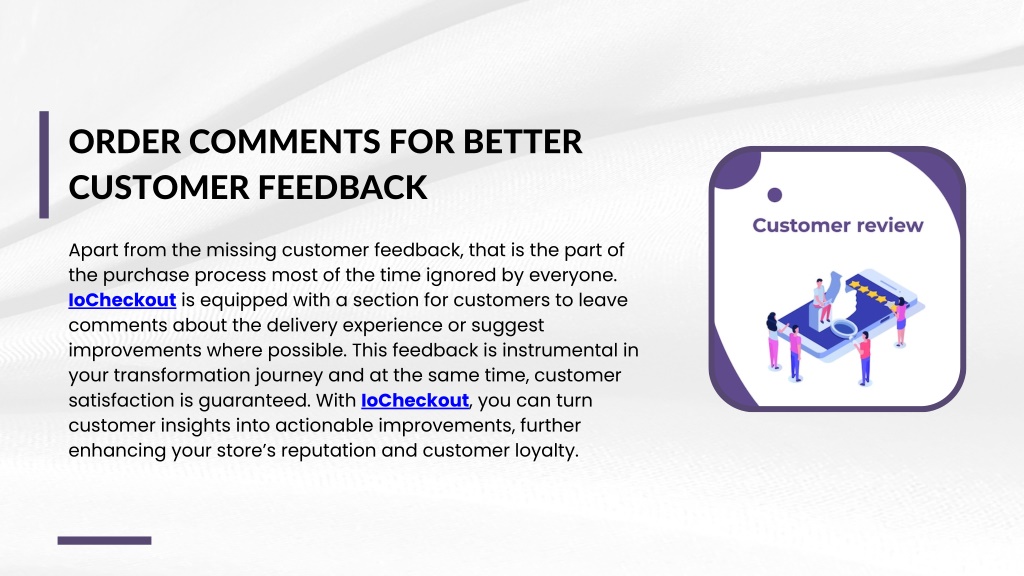 ORDER COMMENTS FOR BETTER CUSTOMER FEEDBACK

Apart from the missing customer feedback, that is the part of the purchase process most of the time ignored by everyone. IoCheckout is equipped with a section for customers to leave comments about the delivery experience or suggest improvements where possible. This feedback is instrumental in your transformation journey and at the same time, customer satisfaction is guaranteed. With IoCheckout, you can turn customer insights into actionable improvements, further enhancing your store's reputation and customer loyalty.

Customer review